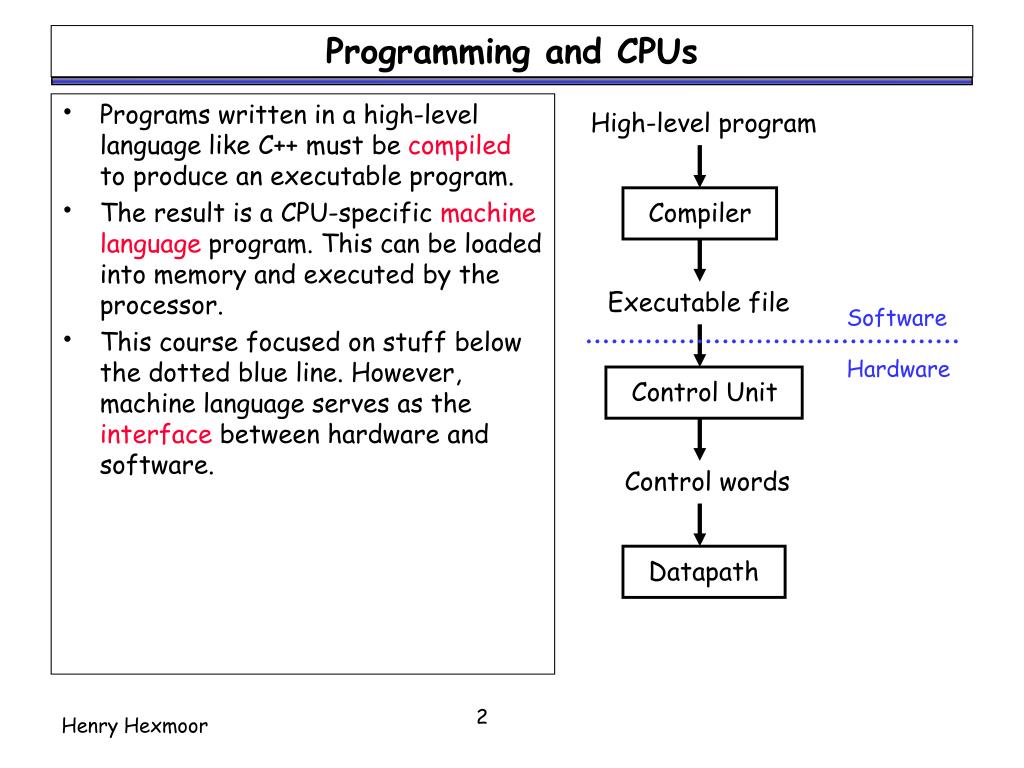 Programming and CPUs

• Programs written in a high-level language like C++ must be compiled to produce an executable program.
• The result is a CPU-specific machine language program. This can be loaded into memory and executed by the processor.
• This course focused on stuff below the dotted blue line. However, machine language serves as the interface between hardware and software.

High-level program

Compiler

Executable file

Software

Hardware

Control Unit

Control words

Datapath

Henry Hexmoor

2